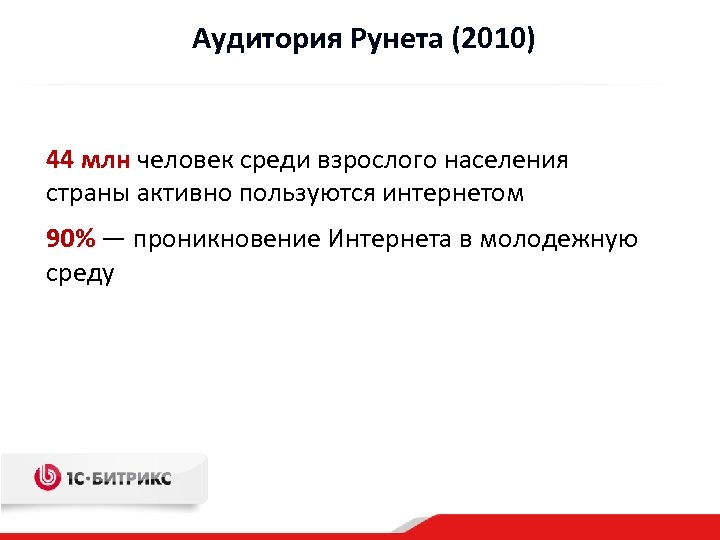 Аудитория Рунета (2010)

44 млн человек среди взрослого населения страны активно пользуются интернетом

90% — проникновение Интернета в молодежную среду

1С-БИТРИКС